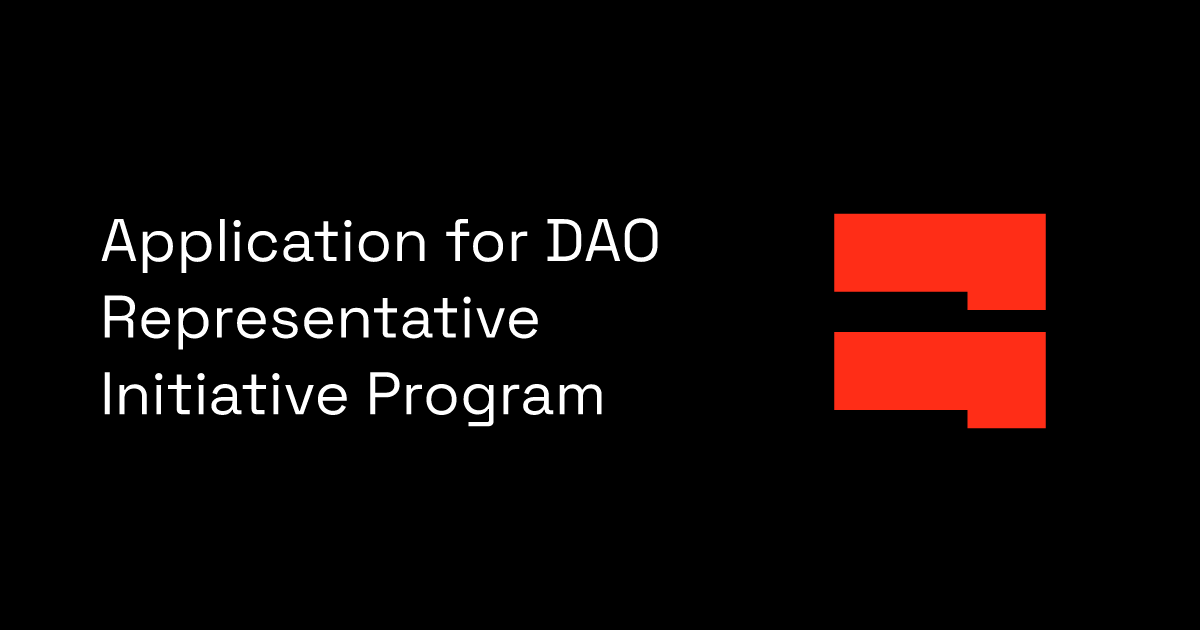 Application for DAO Representative Initiative Program